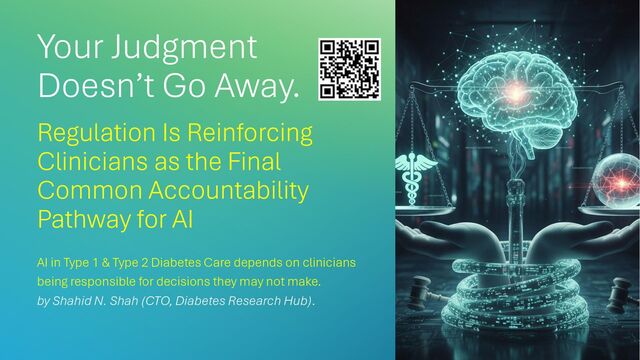 Your Judgment Doesn't Go Away.

Regulation Is Reinforcing Clinicians as the Final Common Accountability Pathway for AI

AI in Type 1 & Type 2 Diabetes Care depends on clinicians being responsible for decisions they may not make.
by Shahid N. Shah (CTO, Diabetes Research Hub).